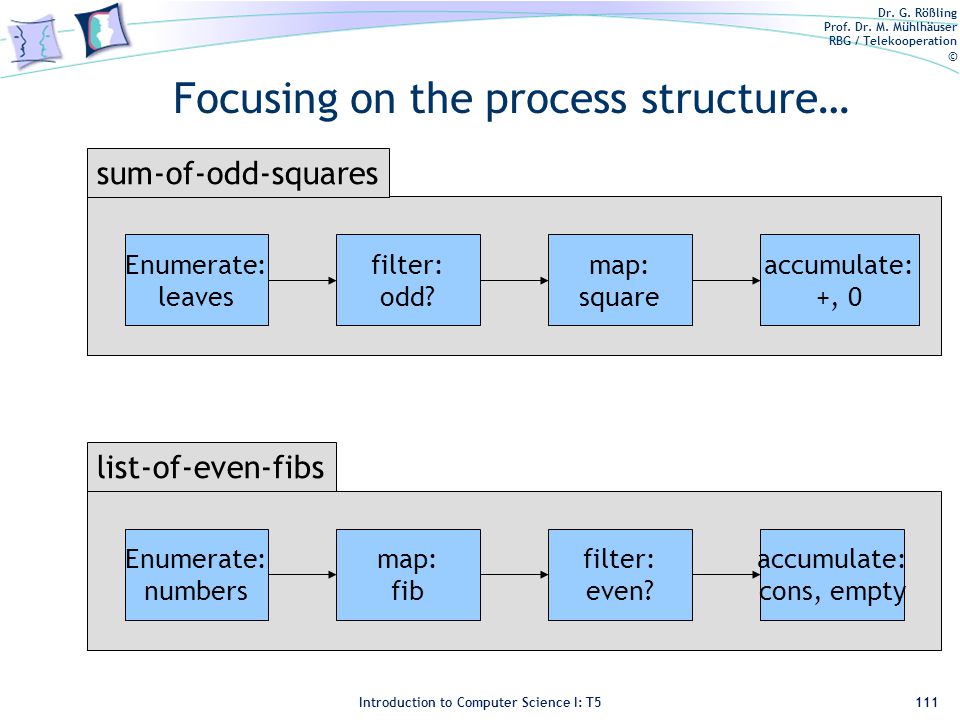 Dr. G. Rößling
Prof. Dr. M. Mühlhäuser
RBG / Telekooperation
©

Focusing on the process structure…

sum-of-odd-squares

Enumerate: leaves

filter: odd?

map: square

accumulate: +, 0

list-of-even-fibs

Enumerate: numbers

map: fib

filter: even?

accumulate: cons, empty

Introduction to Computer Science I: T5

111